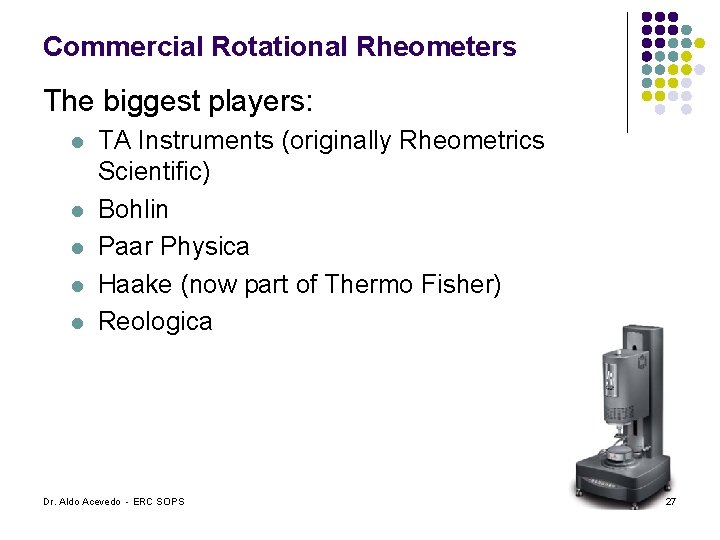 Commercial Rotational Rheometers

The biggest players:

- TA Instruments (originally Rheometrics Scientific)
- Bohlin
- Paar Physica
- Haake (now part of Thermo Fisher)
- Reologica

Dr. Aldo Acevedo - ERC SOPS

27